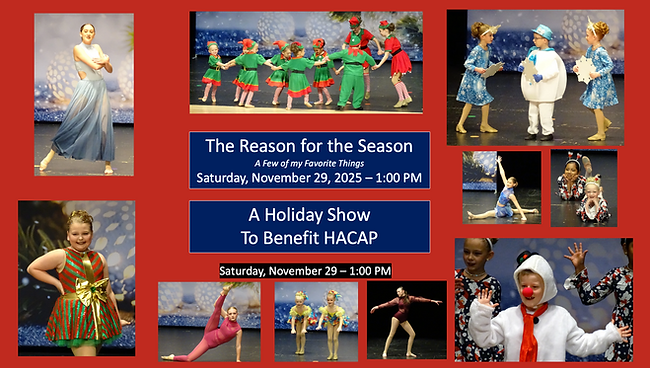 The Reason for the Season
A Few of my Favorite Things
Saturday, November 29, 2025 – 1:00 PM

A Holiday Show
To Benefit HACAP

Saturday, November 29 – 1:00 PM